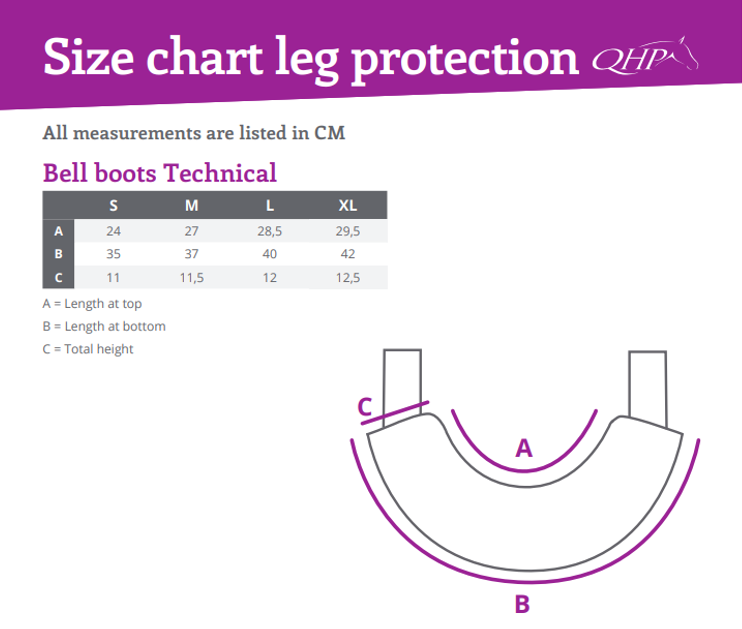 Size chart leg protection QHP

All measurements are listed in CM

Bell boots Technical

| | S | M | L | XL |
|---|---|---|---|---|
| A | 24 | 27 | 28,5 | 29,5 |
| B | 35 | 37 | 40 | 42 |
| C | 11 | 11,5 | 12 | 12,5 |

A = Length at top

B = Length at bottom

C = Total height

C

A

B